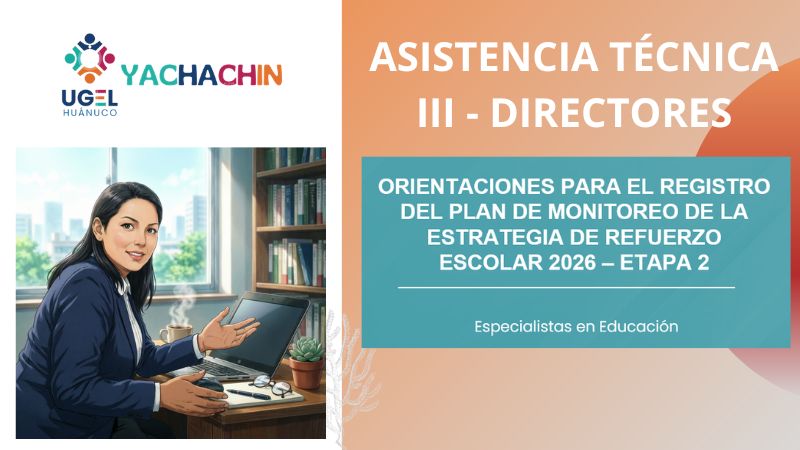 UGEL
HUÁNUCO

YACHACHIN

ASISTENCIA TÉCNICA III - DIRECTORES

ORIENTACIONES PARA EL REGISTRO DEL PLAN DE MONITOREO DE LA ESTRATEGIA DE REFUERZO ESCOLAR 2026 – ETAPA 2

Especialistas en Educación